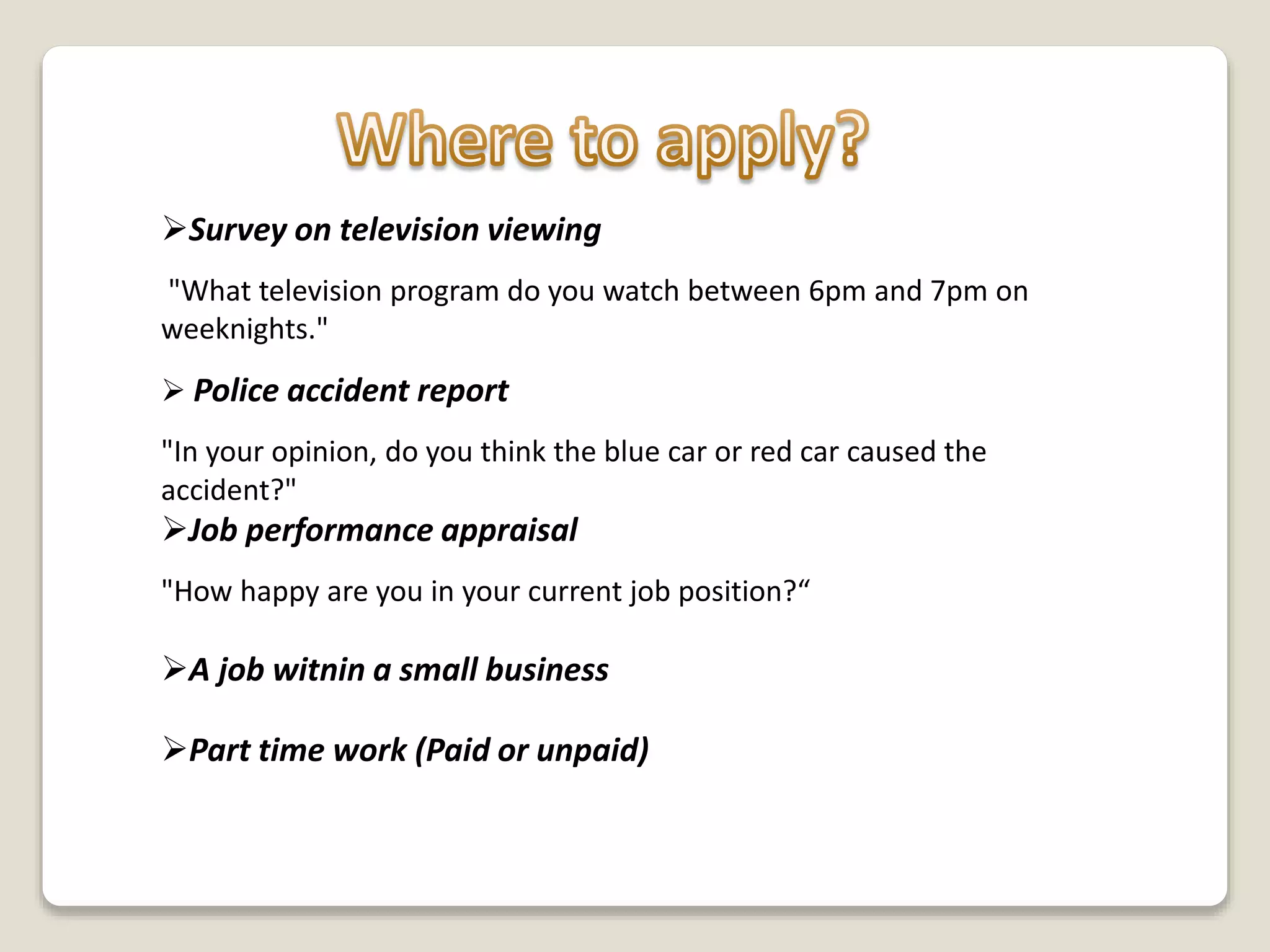 Where to apply?

➢Survey on television viewing

"What television program do you watch between 6pm and 7pm on weeknights."

➢ Police accident report

"In your opinion, do you think the blue car or red car caused the accident?"

➢Job performance appraisal

"How happy are you in your current job position?“

➢A job witnin a small business

➢Part time work (Paid or unpaid)